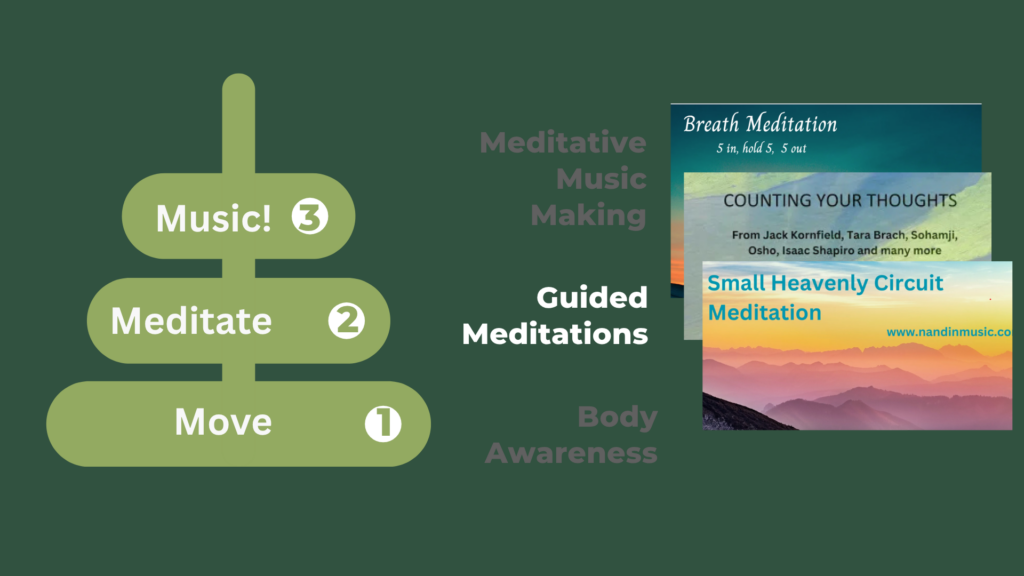 Music! 3

Meditate 2

Move 1

Meditative Music Making

Guided Meditations

Body Awareness

Breath Meditation
5 in, hold 5, 5 out

COUNTING YOUR THOUGHTS

From Jack Kornfield, Tara Brach, Sohamji, Osho, Isaac Shapiro and many more

Small Heavenly Circuit Meditation

www.nandinmusic.co